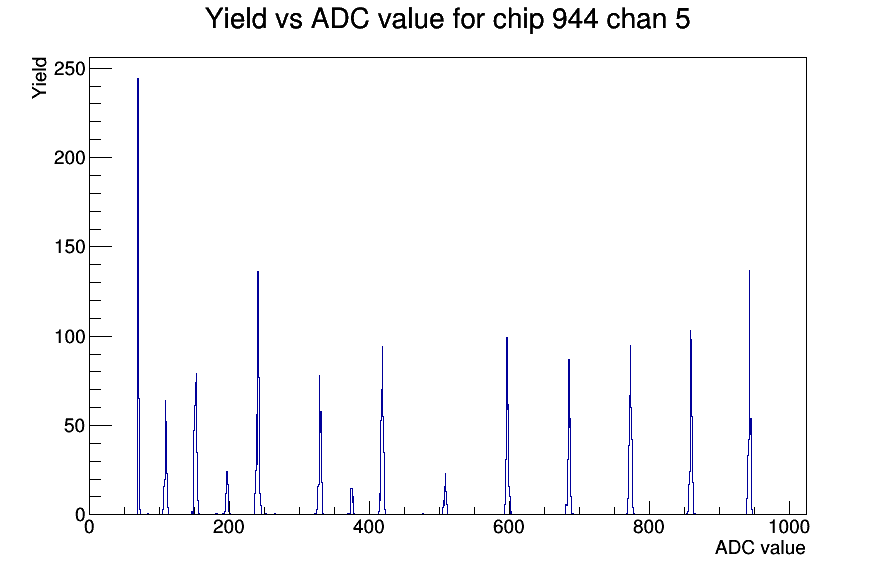 Yield vs ADC value for chip 944 chan 5

Yield

250
200
150
100
50
0

0
200
400
600
800
1000

ADC value